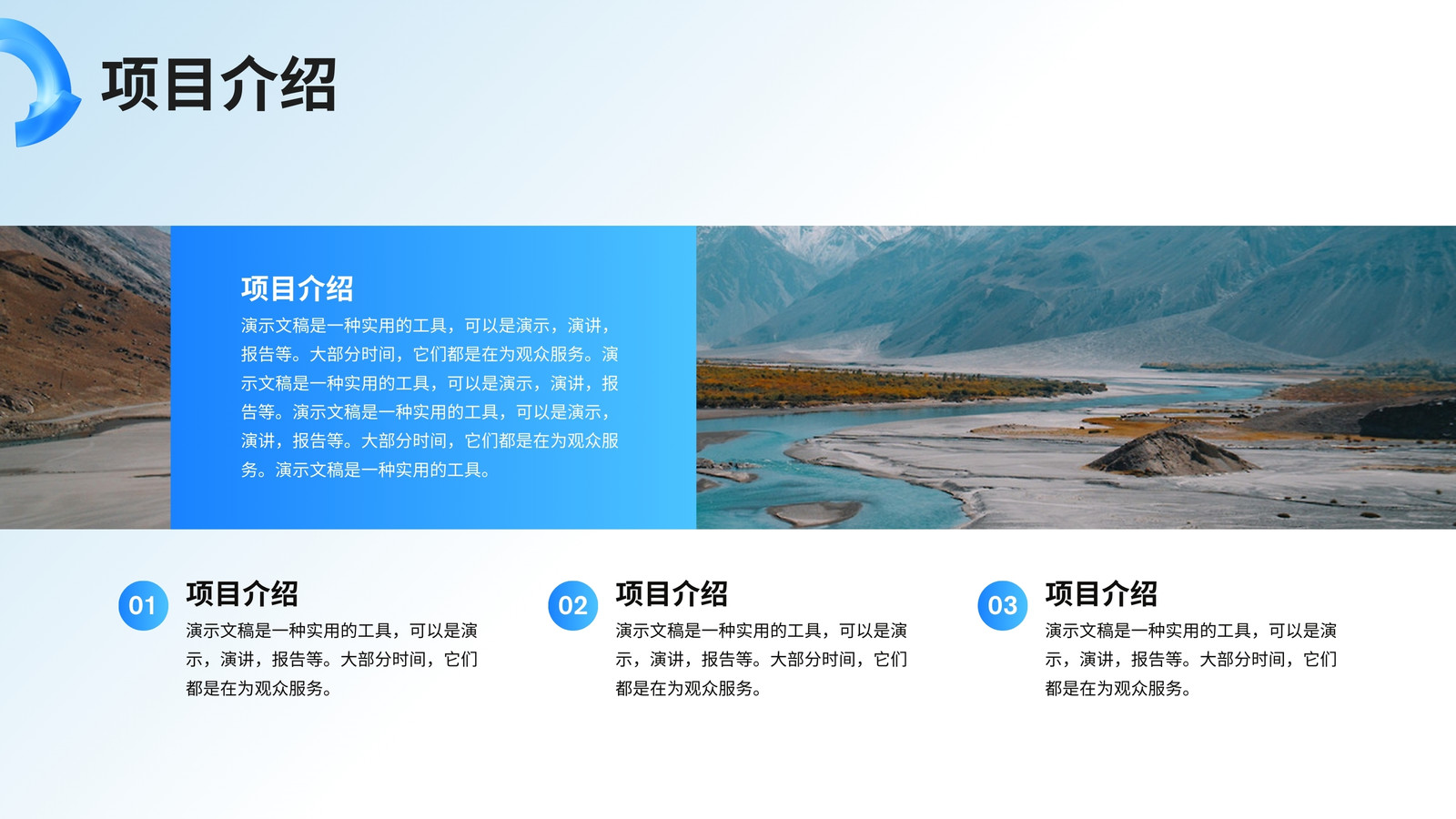 项目介绍

项目介绍

演示文稿是一种实用的工具，可以是演示，演讲，报告等。大部分时间，它们都是在为观众服务。演示文稿是一种实用的工具，可以是演示，演讲，报告等。演示文稿是一种实用的工具，可以是演示，演讲，报告等。大部分时间，它们都是在为观众服务。演示文稿是一种实用的工具。

01

项目介绍

演示文稿是一种实用的工具，可以是演示，演讲，报告等。大部分时间，它们都是在为观众服务。

02

项目介绍

演示文稿是一种实用的工具，可以是演示，演讲，报告等。大部分时间，它们都是在为观众服务。

03

项目介绍

演示文稿是一种实用的工具，可以是演示，演讲，报告等。大部分时间，它们都是在为观众服务。